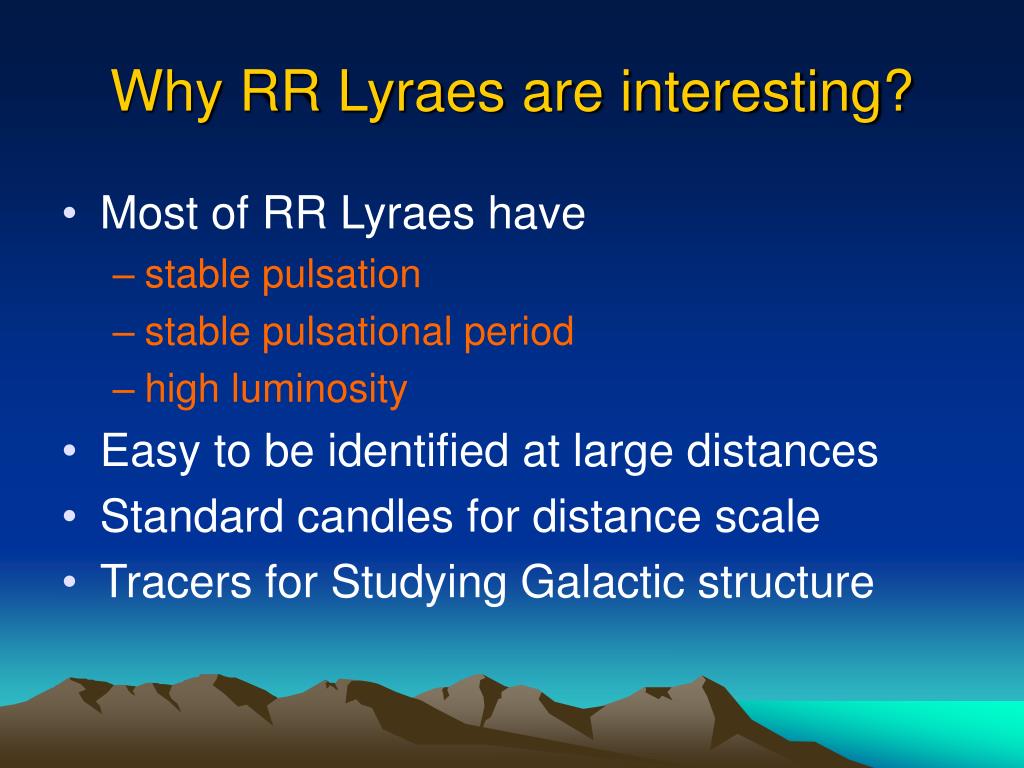 Why RR Lyraes are interesting?

• Most of RR Lyraes have
– stable pulsation
– stable pulsational period
– high luminosity
• Easy to be identified at large distances
• Standard candles for distance scale
• Tracers for Studying Galactic structure